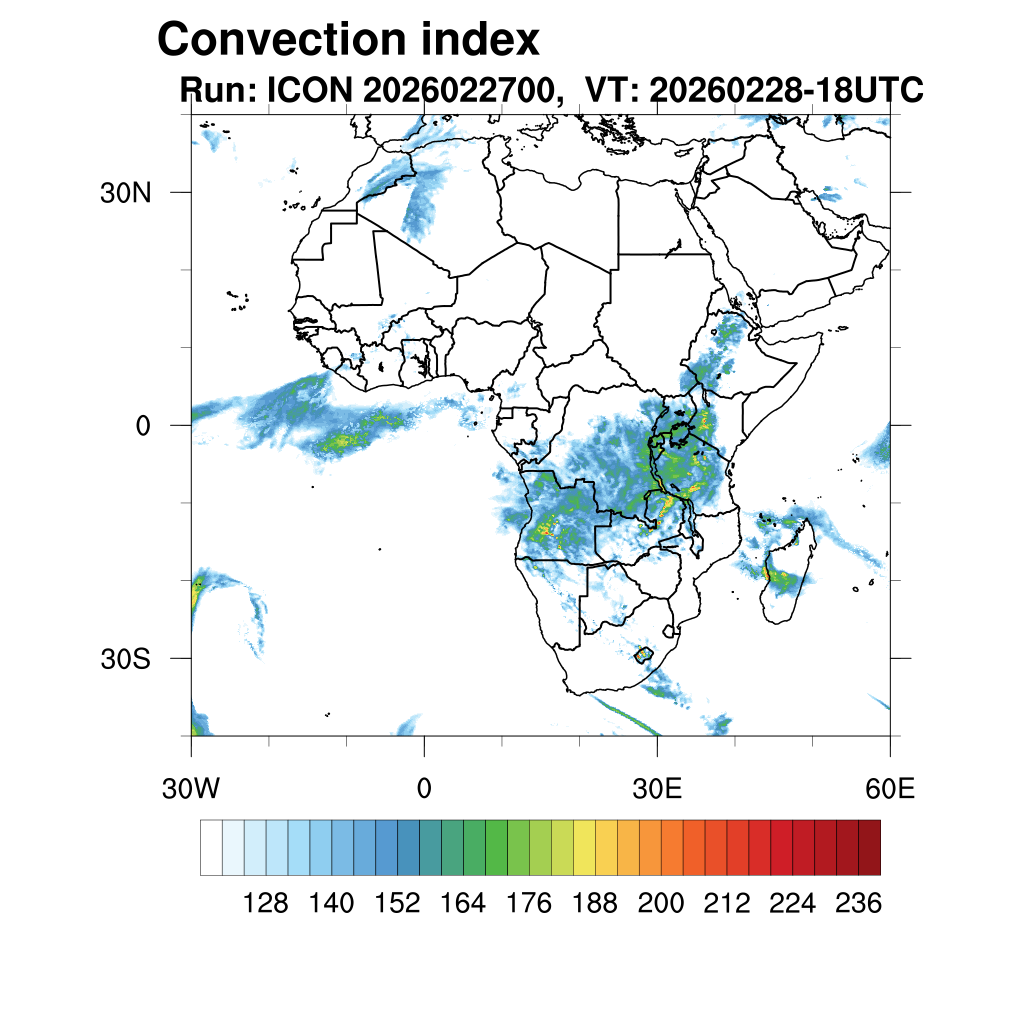 Convection index
Run: ICON 2026022700,  VT: 20260228-18UTC

30N
0
30S
30W
0
30E
60E

128 140 152 164 176 188 200 212 224 236